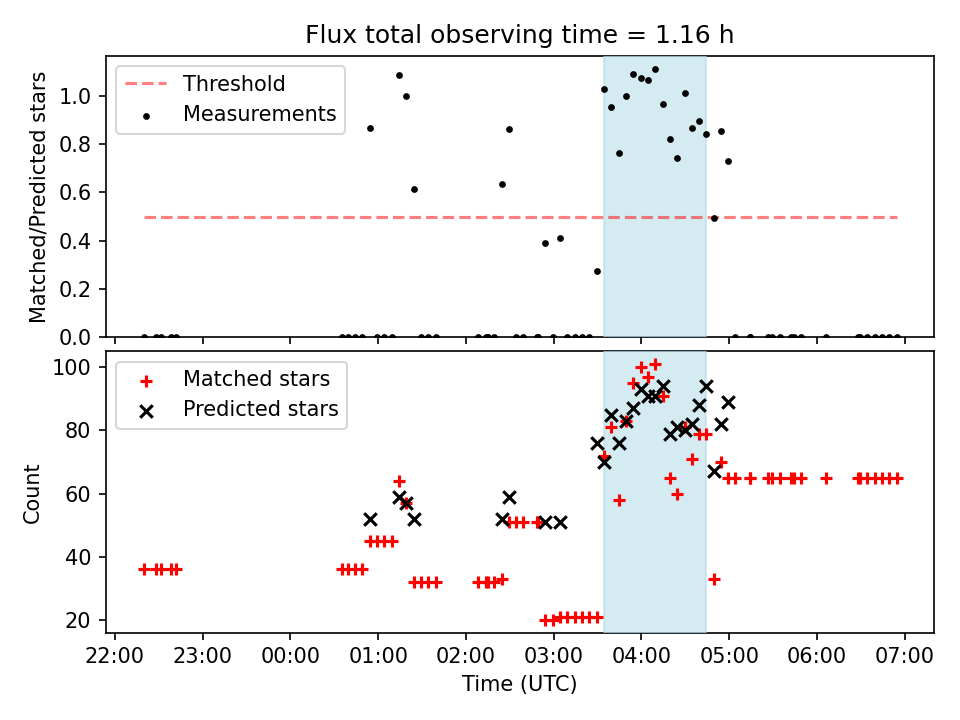 Flux total observing time = 1.16 h

Threshold
Measurements

Matched/Predicted stars

1.0
0.8
0.6
0.4
0.2
0.0

Matched stars
Predicted stars

Count

100
80
60
40
20

22:00 23:00 00:00 01:00 02:00 03:00 04:00 05:00 06:00 07:00

Time (UTC)